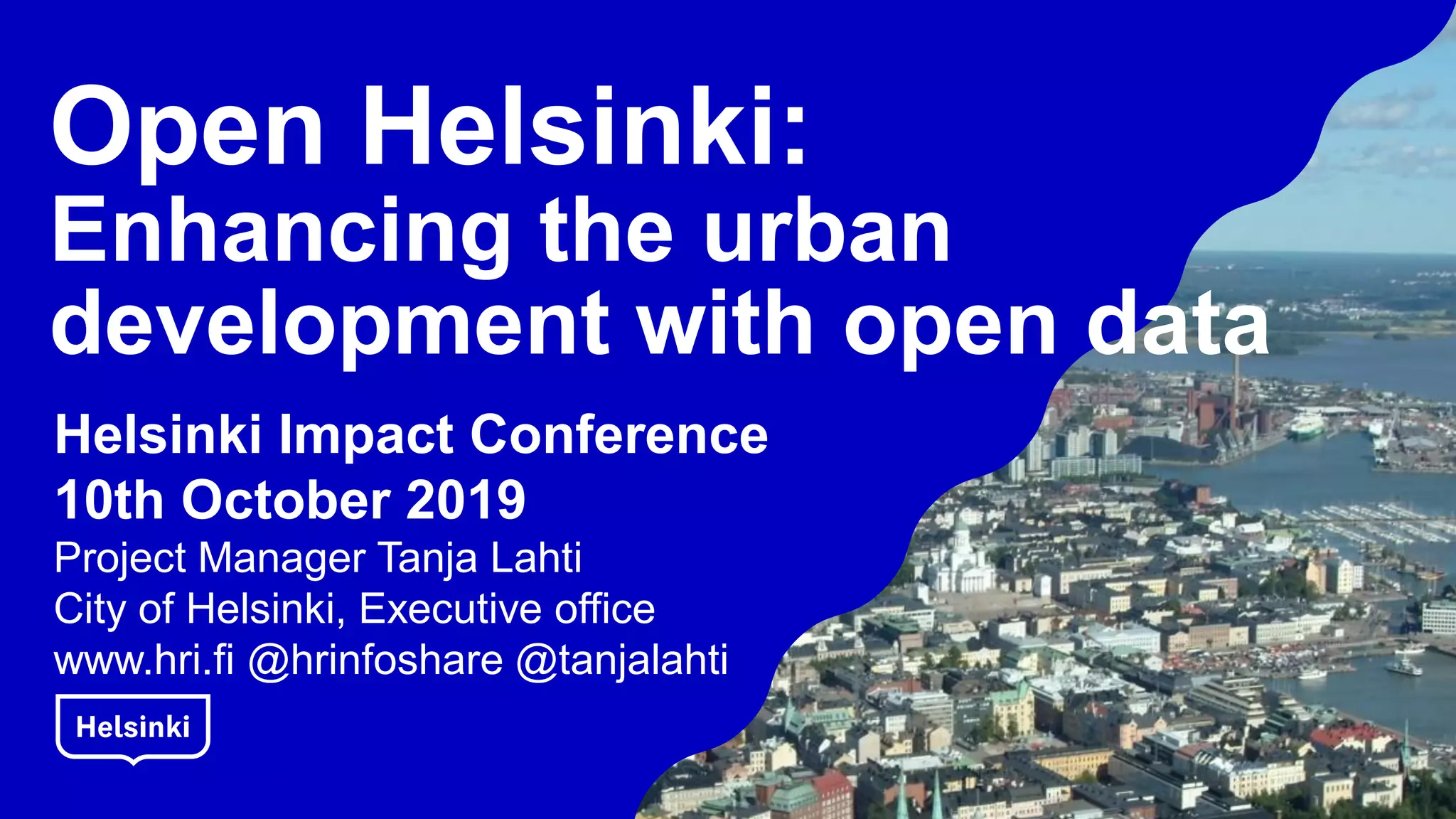 Open Helsinki:
Enhancing the urban development with open data

Helsinki Impact Conference
10th October 2019
Project Manager Tanja Lahti
City of Helsinki, Executive office
www.hri.fi @hrinfoshare @tanjalahti

Helsinki